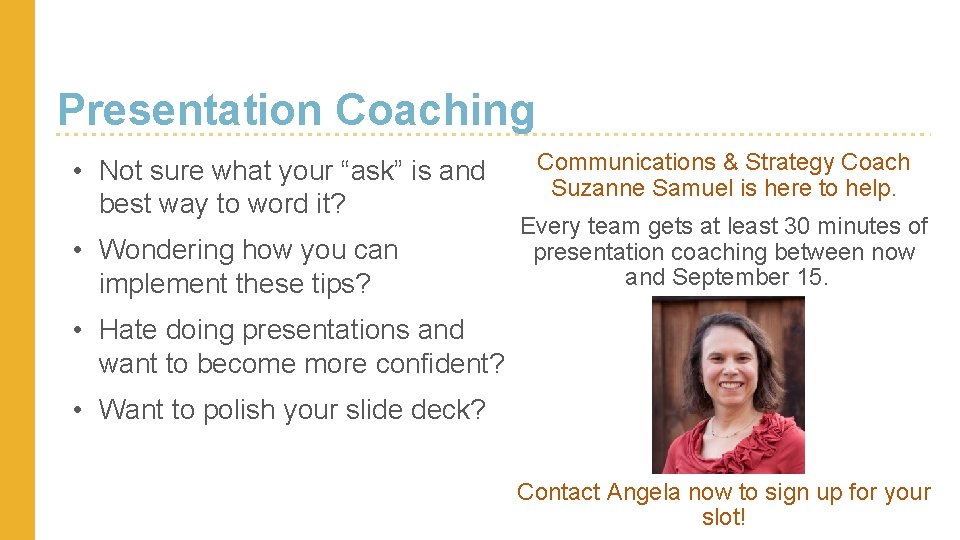 Presentation Coaching

• Not sure what your “ask” is and best way to word it?

• Wondering how you can implement these tips?

• Hate doing presentations and want to become more confident?

• Want to polish your slide deck?

Communications & Strategy Coach Suzanne Samuel is here to help.

Every team gets at least 30 minutes of presentation coaching between now and September 15.

Contact Angela now to sign up for your slot!